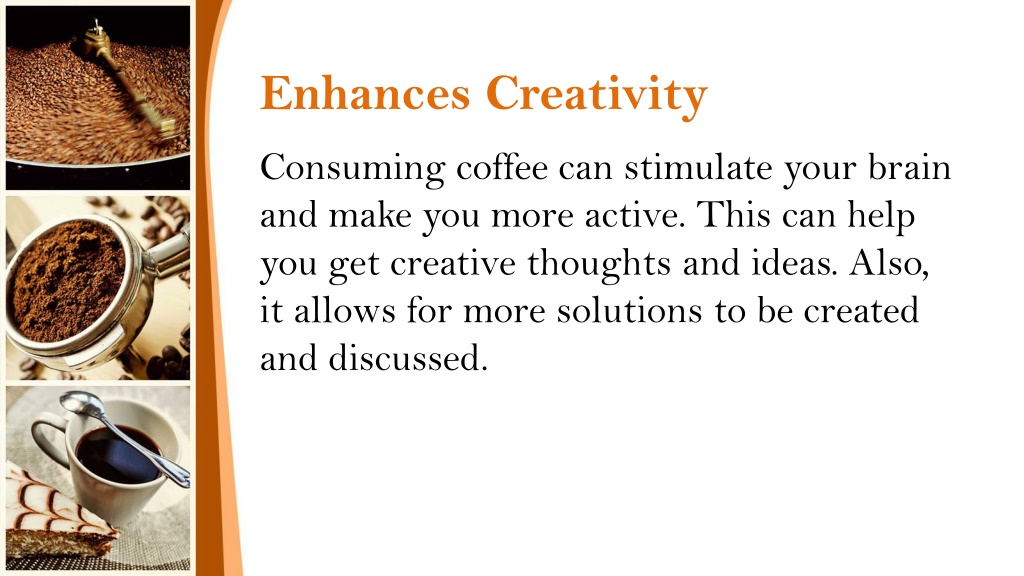 Enhances Creativity

Consuming coffee can stimulate your brain and make you more active. This can help you get creative thoughts and ideas. Also, it allows for more solutions to be created and discussed.